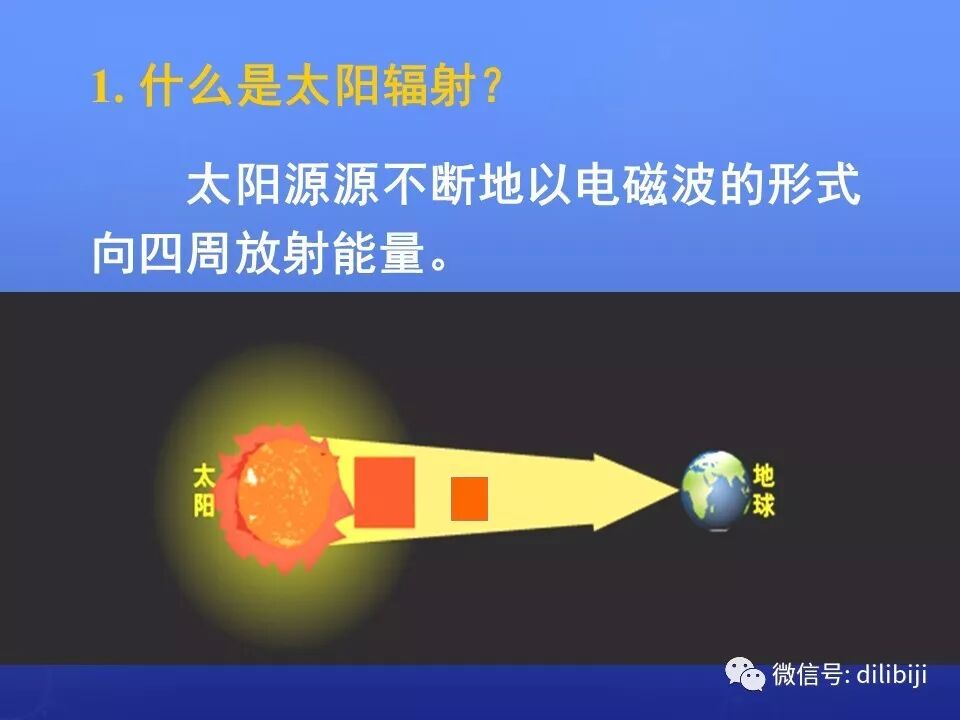 1. 什么是太阳辐射？

太阳源源不断地以电磁波的形式向四周放射能量。

太阳

地球

微信号: dilibiji